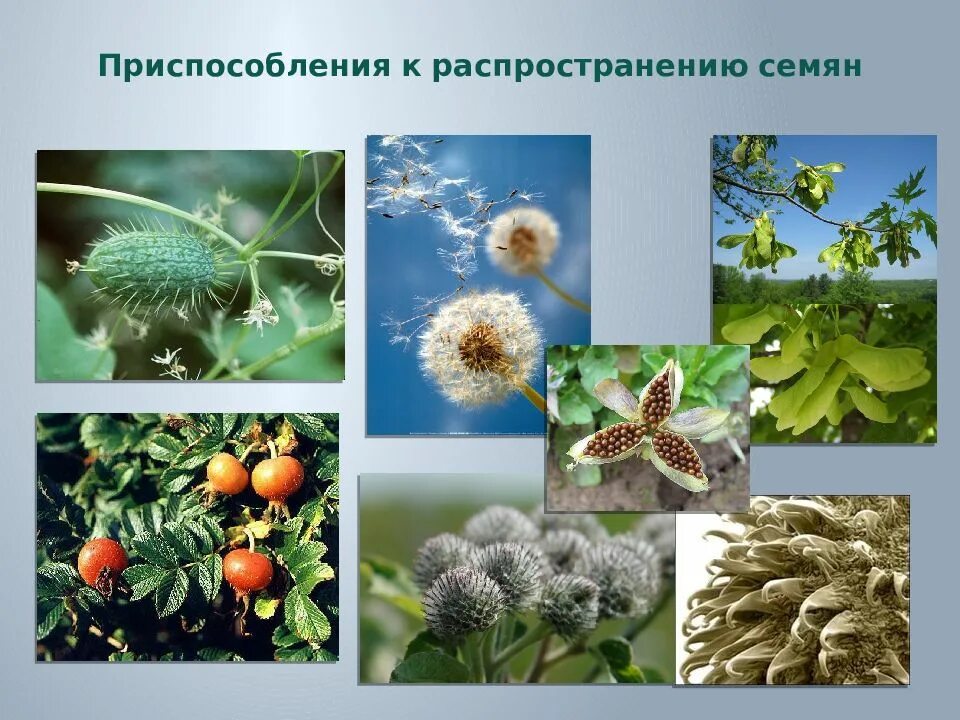 Приспособления к распространению семян